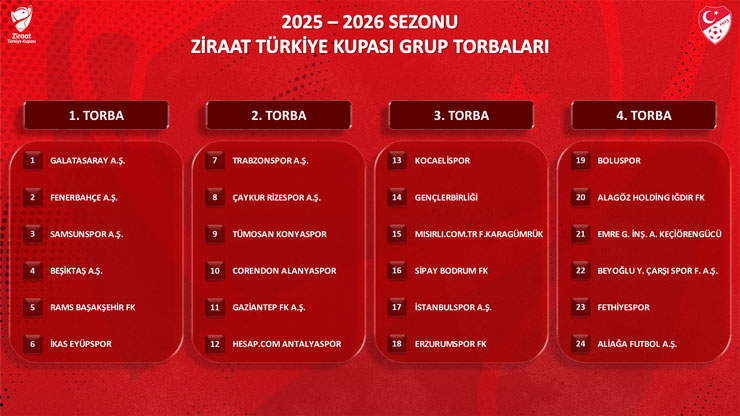 Ziraat
Türkiye Kupası

2025 – 2026 SEZONU
ZİRAAT TÜRKİYE KUPASI GRUP TORBALARI

1. TORBA

1 GALATASARAY A.Ş.
2 FENERBAHÇE A.Ş.
3 SAMSUNSPOR A.Ş.
4 BEŞİKTAŞ A.Ş.
5 RAMS BAŞAKŞEHİR FK
6 İKAS EYÜPSPOR

2. TORBA

7 TRABZONSPOR A.Ş.
8 ÇAYKUR RİZESPOR A.Ş.
9 TÜMOSAN KONYASPOR
10 CORENDON ALANYASPOR
11 GAZİANTEP FK A.Ş.
12 HESAP.COM ANTALYASPOR

3. TORBA

13 KOCAELİSPOR
14 GENÇLERBİRLİĞİ
15 MISIRLI.COM.TR F.KARAGÜMRÜK
16 SİPAY BODRUM FK
17 İSTANBULSPOR A.Ş.
18 ERZURUMSPOR FK

4. TORBA

19 BOLUSPOR
20 ALAGÖZ HOLDİNG IĞDIR FK
21 EMRE G. İNŞ. A. KEÇİÖRENGÜCÜ
22 BEYOĞLU Y. ÇARŞI SPOR F. A.Ş.
23 FETHİYESPOR
24 ALİAĞA FUTBOL A.Ş.